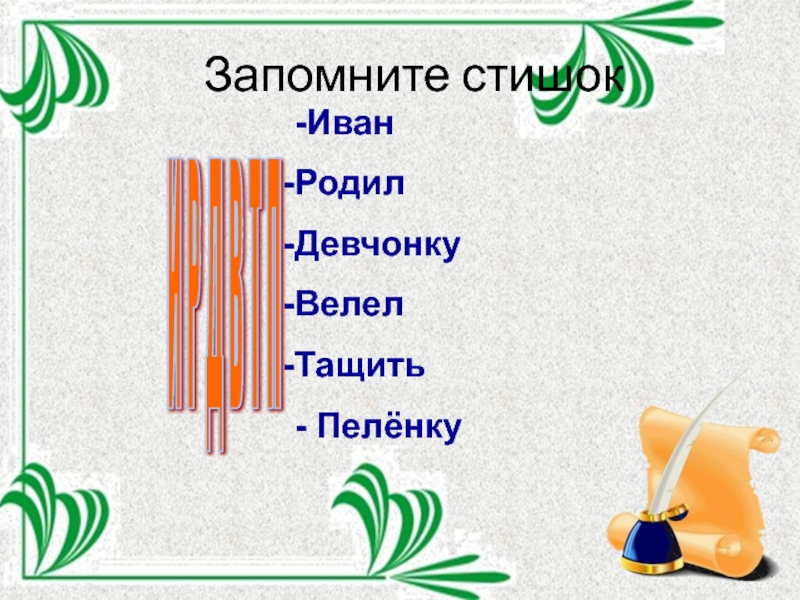 Запомните стишок

ИРДВТП

-Иван

-Родил

-Девчонку

-Велел

-Тащить

- Пелёнку